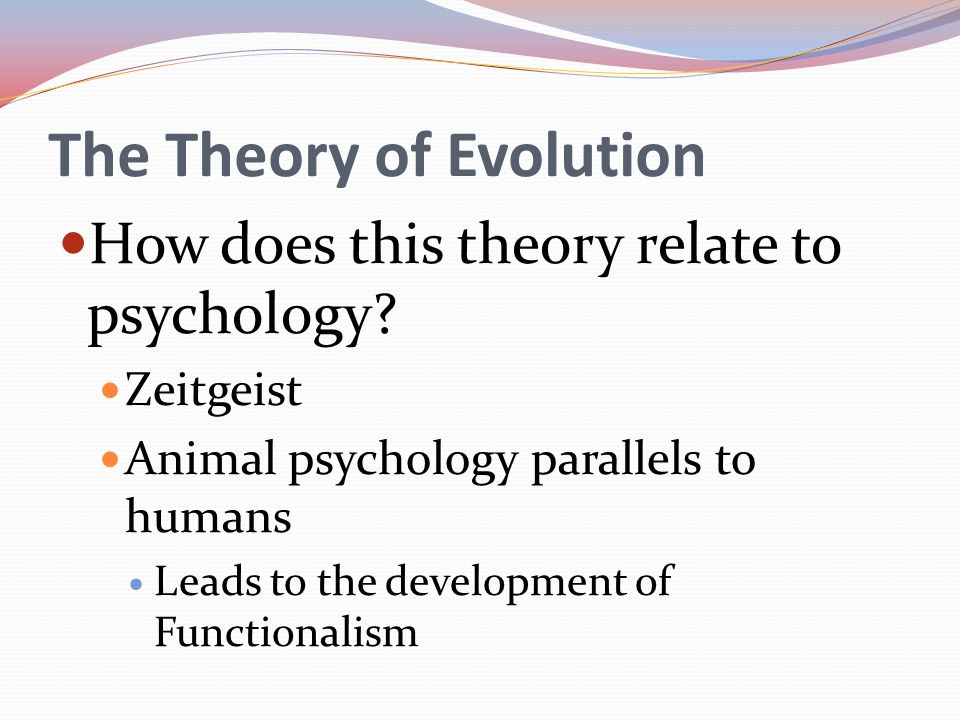 The Theory of Evolution

How does this theory relate to psychology?

Zeitgeist

Animal psychology parallels to humans

Leads to the development of Functionalism